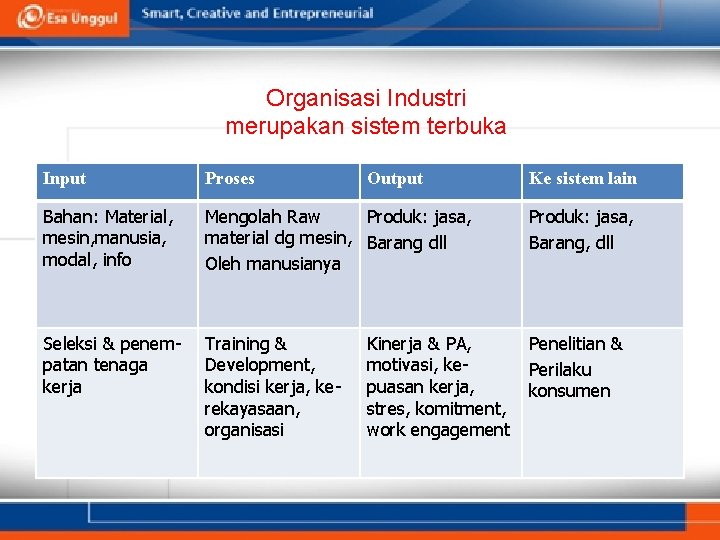 Esa Unggul Smart, Creative and Entrepreneurial

Organisasi Industri merupakan sistem terbuka

| Input | Proses | Output | Ke sistem lain |
|---|---|---|---|
| Bahan: Material, mesin,manusia, modal, info | Mengolah Raw material dg mesin, Oleh manusianya | Produk: jasa, Barang dll | Produk: jasa, Barang, dll |
| Seleksi & penempatan tenaga kerja | Training & Development, kondisi kerja, kerekayasaan, organisasi | Kinerja & PA, motivasi, kepuasan kerja, stres, komitment, work engagement | Penelitian & Perilaku konsumen |